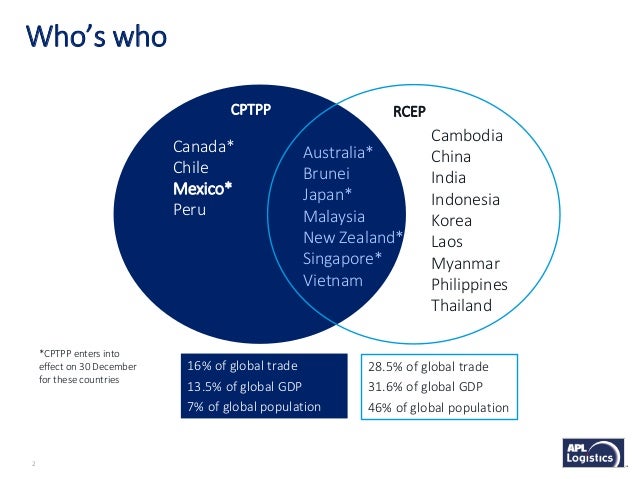 Who's who

CPTPP

Canada*
Chile
Mexico*
Peru

Australia*
Brunei
Japan*
Malaysia
New Zealand*
Singapore*
Vietnam

RCEP

Cambodia
China
India
Indonesia
Korea
Laos
Myanmar
Philippines
Thailand

*CPTPP enters into effect on 30 December for these countries

16% of global trade
13.5% of global GDP
7% of global population

28.5% of global trade
31.6% of global GDP
46% of global population

2

APL Logistics